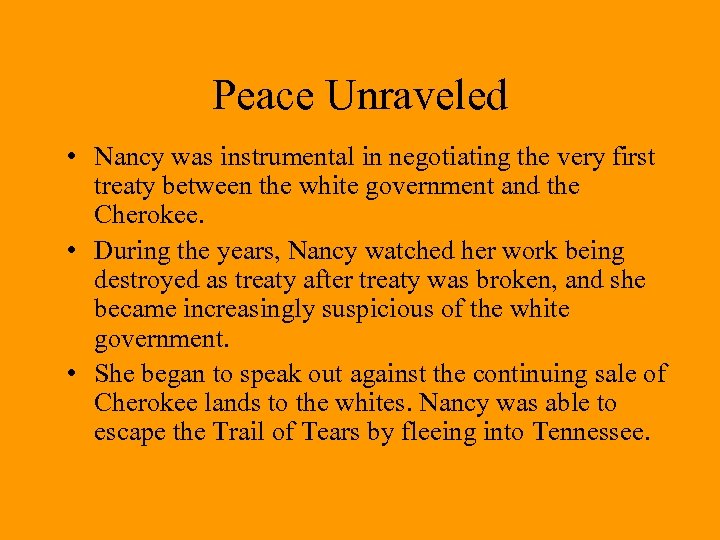 Peace Unraveled

• Nancy was instrumental in negotiating the very first treaty between the white government and the Cherokee.

• During the years, Nancy watched her work being destroyed as treaty after treaty was broken, and she became increasingly suspicious of the white government.

• She began to speak out against the continuing sale of Cherokee lands to the whites. Nancy was able to escape the Trail of Tears by fleeing into Tennessee.